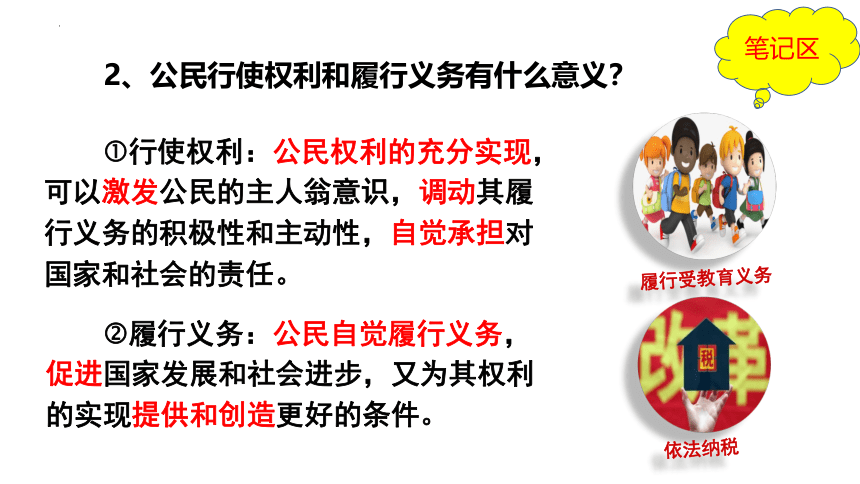 笔记区

2、公民行使权利和履行义务有什么意义?

①行使权利：公民权利的充分实现，可以激发公民的主人翁意识，调动其履行义务的积极性和主动性，自觉承担对国家和社会的责任。

②履行义务：公民自觉履行义务，促进国家发展和社会进步，又为其权利的实现提供和创造更好的条件。

履行受教育义务

改革

税

依法纳税